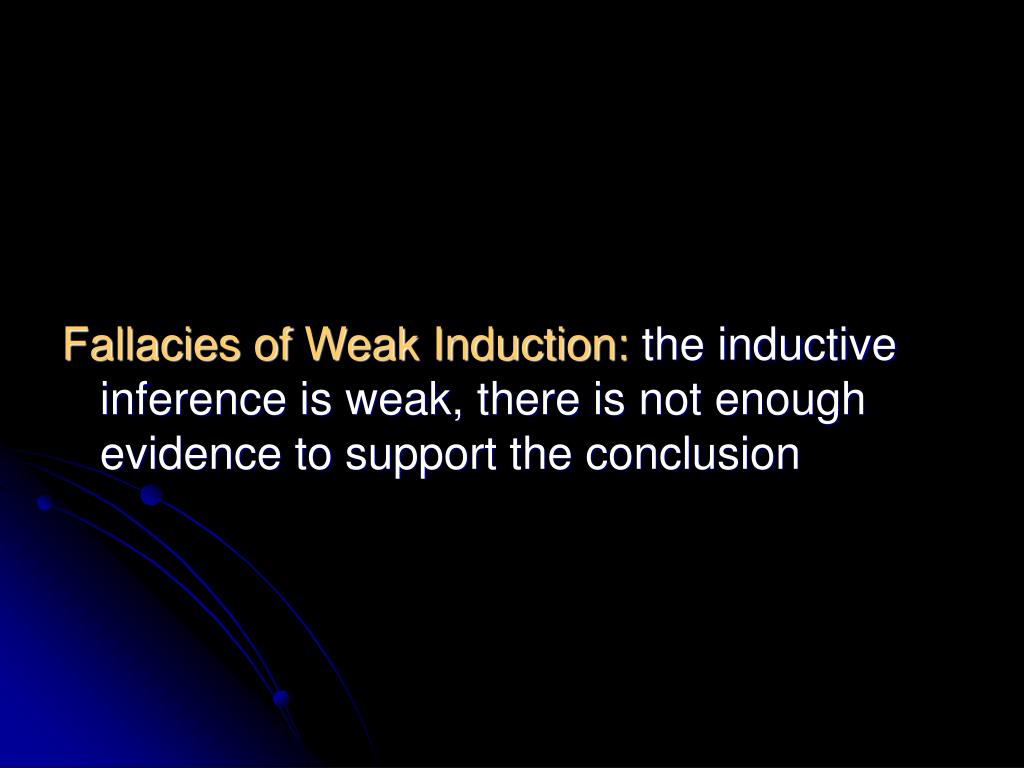 Fallacies of Weak Induction: the inductive inference is weak, there is not enough evidence to support the conclusion